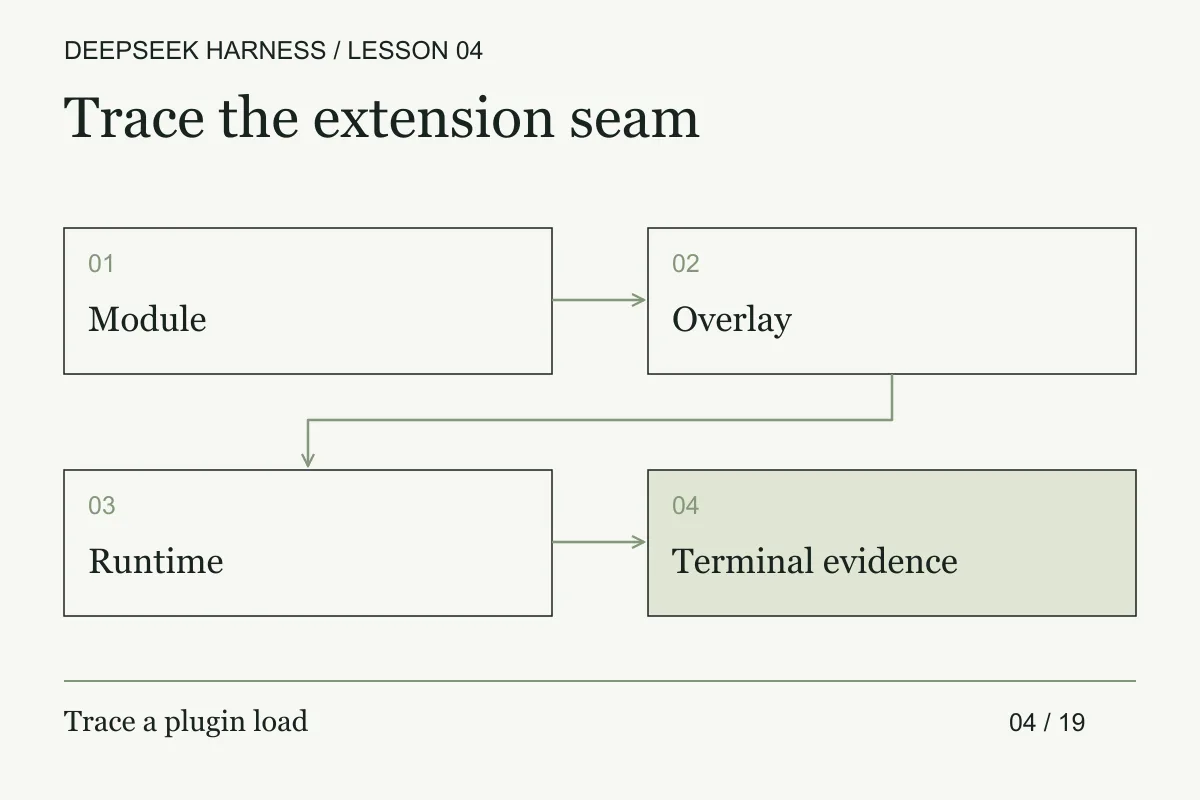 DEEPSEEK HARNESS / LESSON 04

Trace the extension seam

01
Module

02
Overlay

03
Runtime

04
Terminal evidence

Trace a plugin load

04 / 19